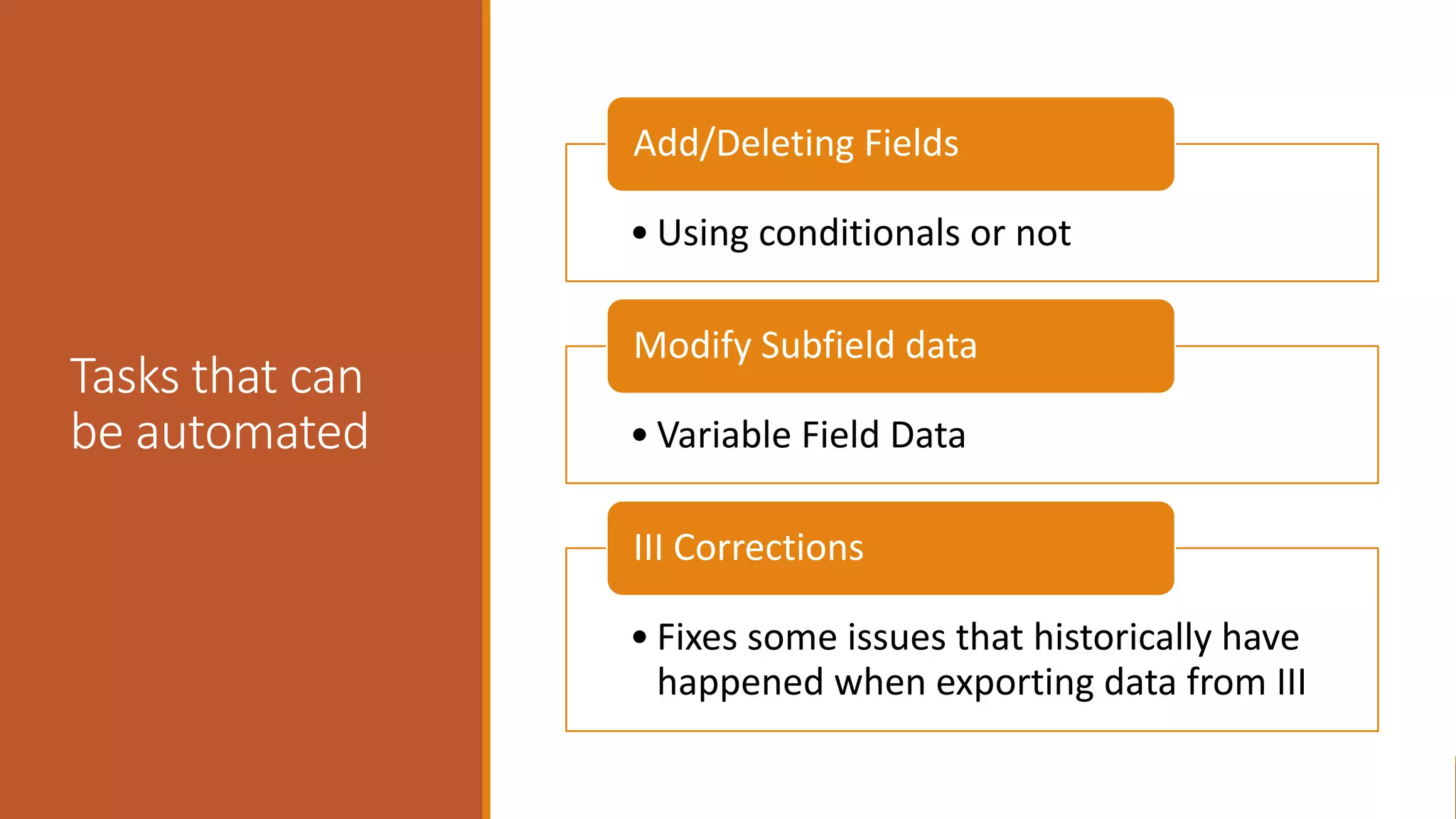 Tasks that can be automated

Add/Deleting Fields

• Using conditionals or not

Modify Subfield data

• Variable Field Data

III Corrections

• Fixes some issues that historically have happened when exporting data from III